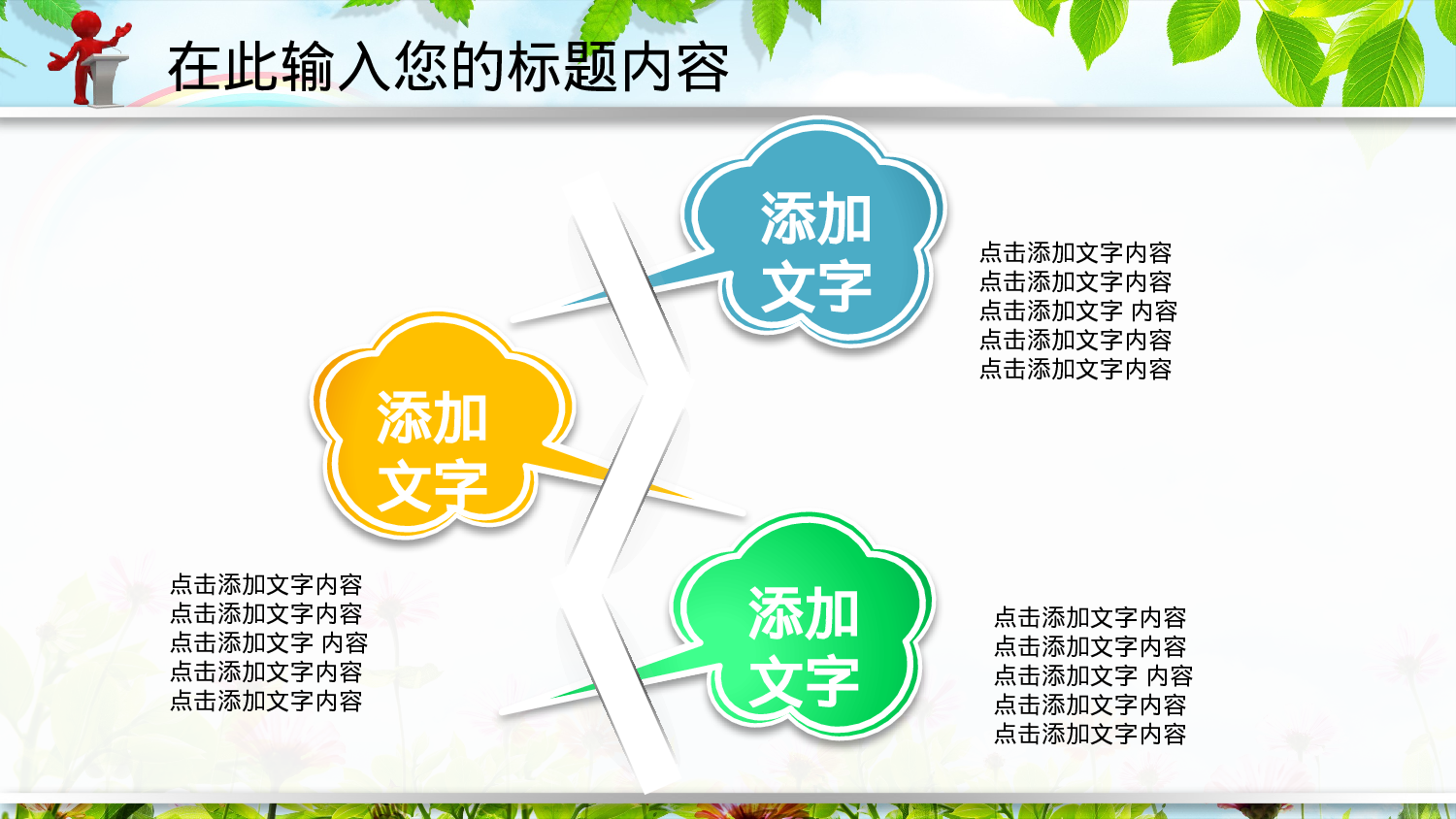 在此输入您的标题内容

添加文字

点击添加文字内容
点击添加文字内容
点击添加文字 内容
点击添加文字内容
点击添加文字内容

添加文字

点击添加文字内容
点击添加文字内容
点击添加文字 内容
点击添加文字内容
点击添加文字内容

添加文字

点击添加文字内容
点击添加文字内容
点击添加文字 内容
点击添加文字内容
点击添加文字内容